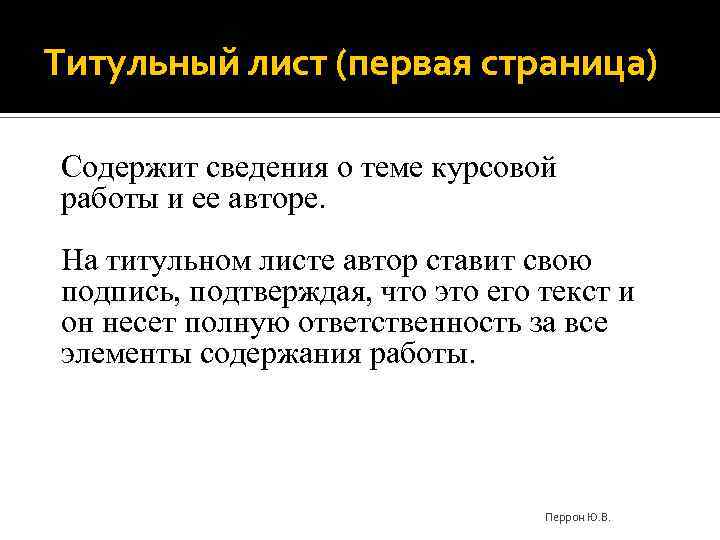 Титульный лист (первая страница)

Содержит сведения о теме курсовой работы и ее авторе.

На титульном листе автор ставит свою подпись, подтверждая, что это его текст и он несет полную ответственность за все элементы содержания работы.

Перрон Ю.В.